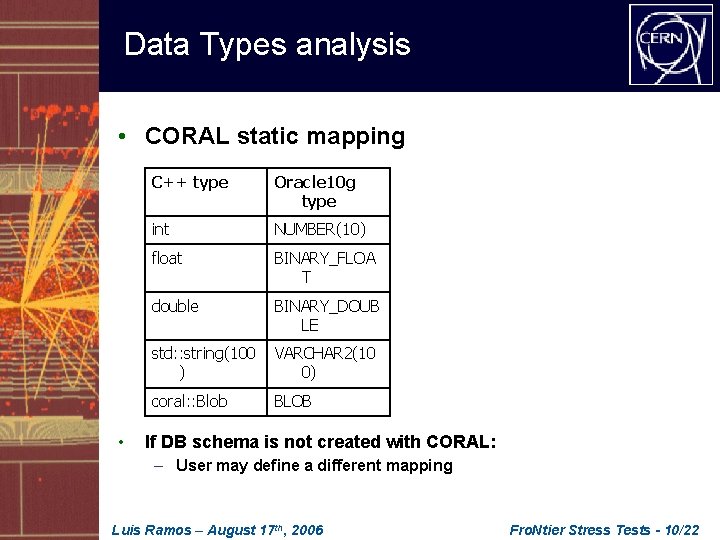 Data Types analysis

CERN

• CORAL static mapping

| C++ type | Oracle10g type |
|---|---|
| int | NUMBER(10) |
| float | BINARY_FLOAT |
| double | BINARY_DOUBLE |
| std::string(100) | VARCHAR2(100) |
| coral::Blob | BLOB |

• If DB schema is not created with CORAL:
– User may define a different mapping

Luis Ramos – August 17$^{th}$, 2006

FroNtier Stress Tests - 10/22